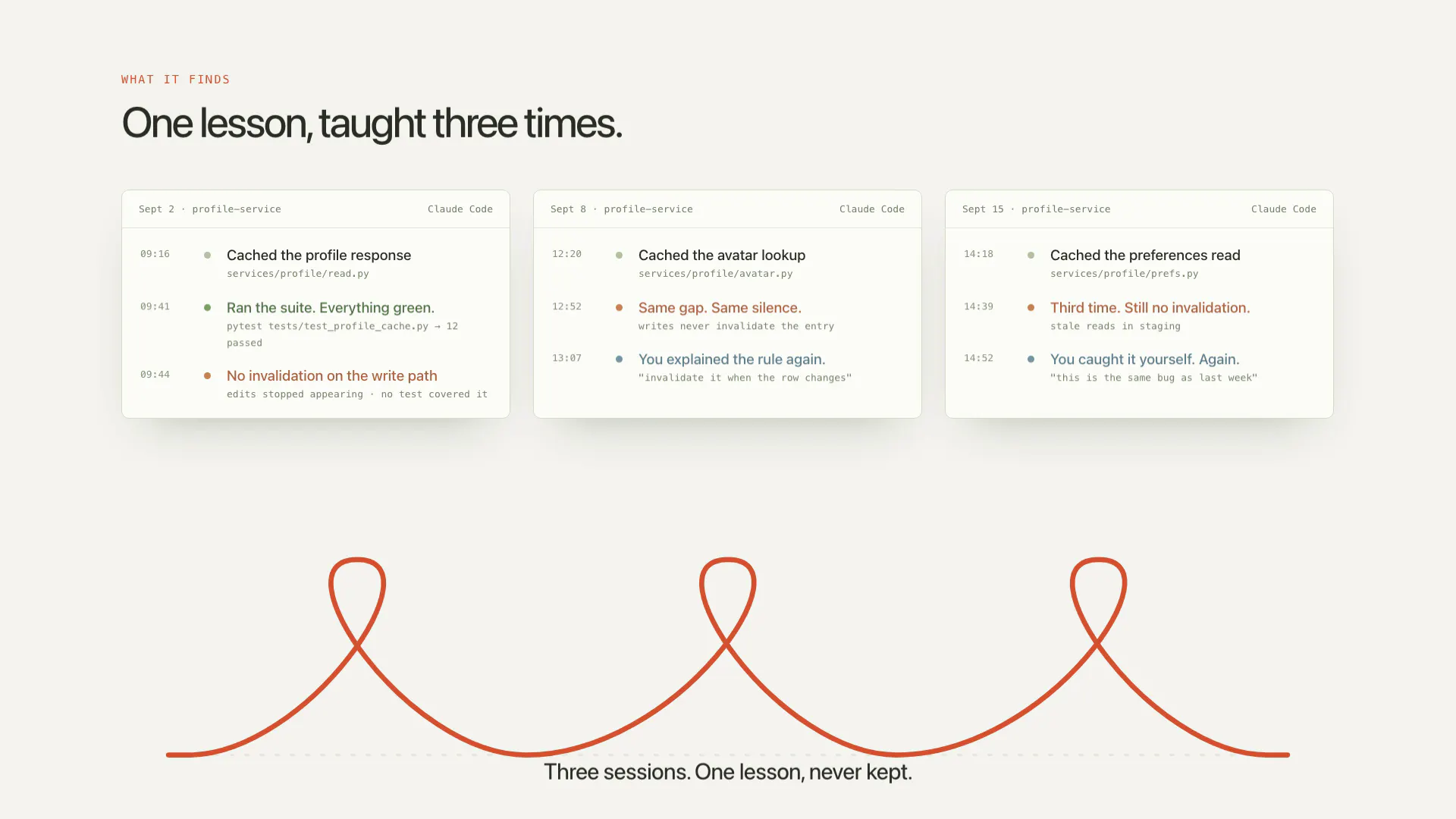 WHAT IT FINDS

One lesson, taught three times.

Sept 2 · profile-service Claude Code

09:16 Cached the profile response
services/profile/read.py

09:41 Ran the suite. Everything green.
pytest tests/test_profile_cache.py → 12 passed

09:44 No invalidation on the write path
edits stopped appearing · no test covered it

Sept 8 · profile-service Claude Code

12:20 Cached the avatar lookup
services/profile/avatar.py

12:52 Same gap. Same silence.
writes never invalidate the entry

13:07 You explained the rule again.
"invalidate it when the row changes"

Sept 15 · profile-service Claude Code

14:18 Cached the preferences read
services/profile/prefs.py

14:39 Third time. Still no invalidation.
stale reads in staging

14:52 You caught it yourself. Again.
"this is the same bug as last week"

Three sessions. One lesson, never kept.